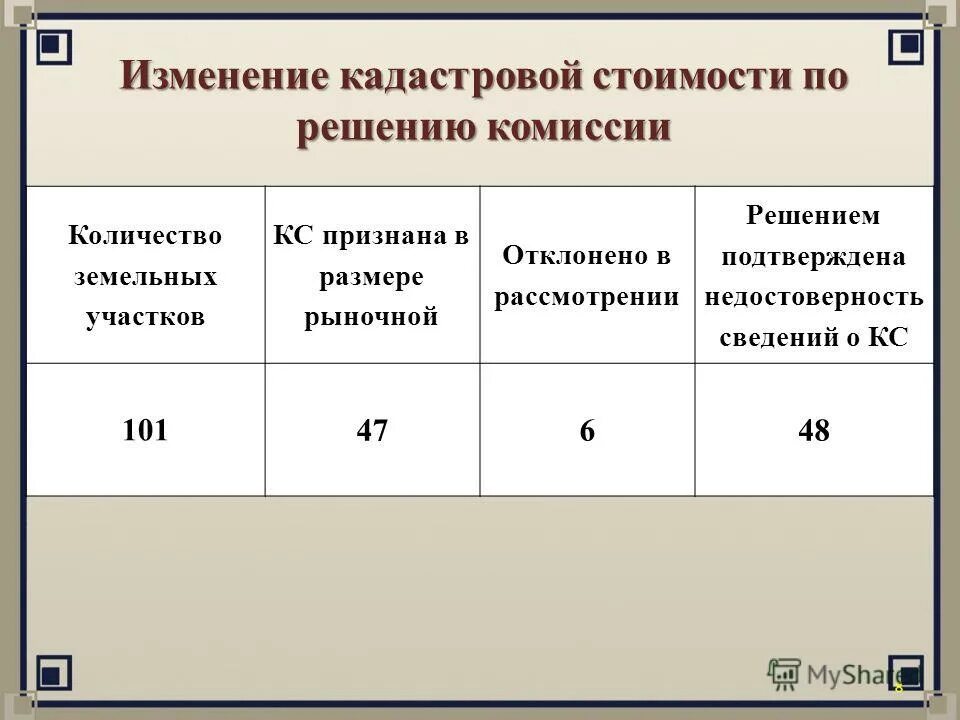 Изменение кадастровой стоимости по решению комиссии

| Количество земельных участков | КС признана в размере рыночной | Отклонено в рассмотрении | Решением подтверждена недостоверность сведений о КС |
|---|---|---|---|
| 101 | 47 | 6 | 48 |

MyShared

8